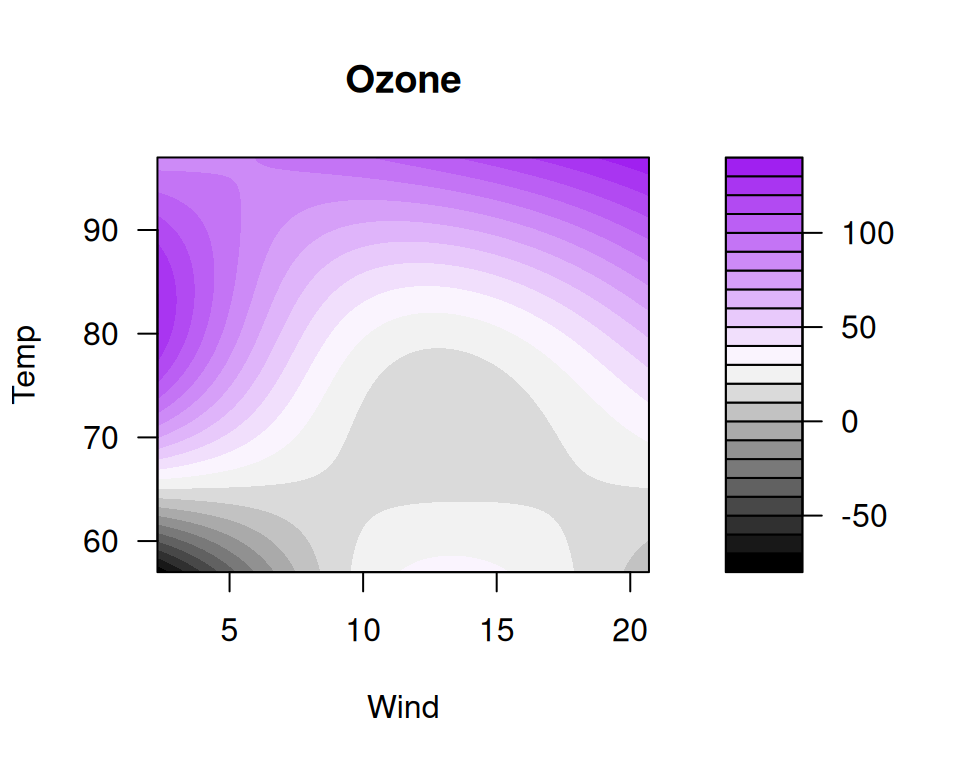 Ozone

Temp

90

80

70

60

5

10

15

20

Wind

100

50

0

-50